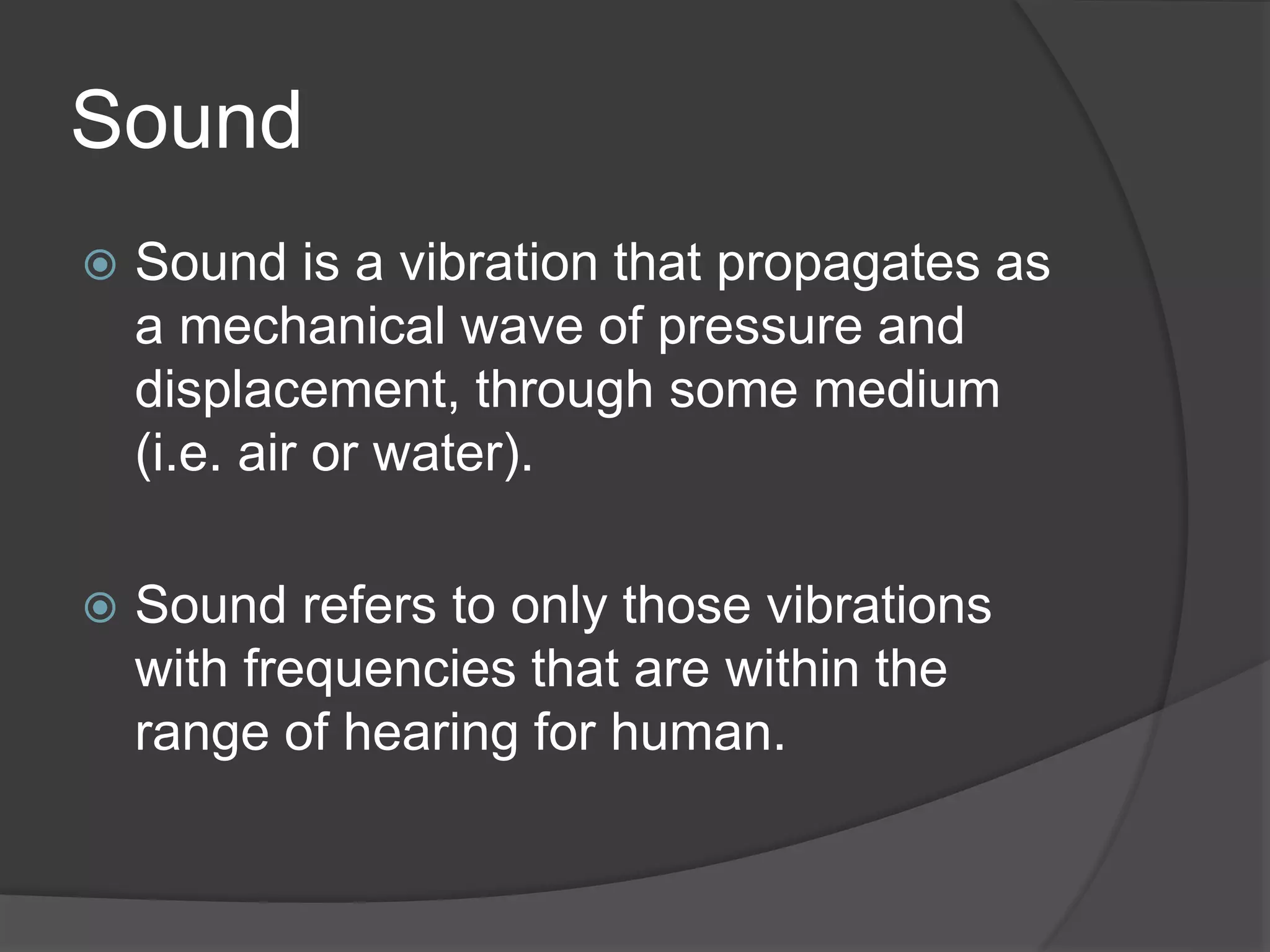 Sound

Sound is a vibration that propagates as a mechanical wave of pressure and displacement, through some medium (i.e. air or water).

Sound refers to only those vibrations with frequencies that are within the range of hearing for human.